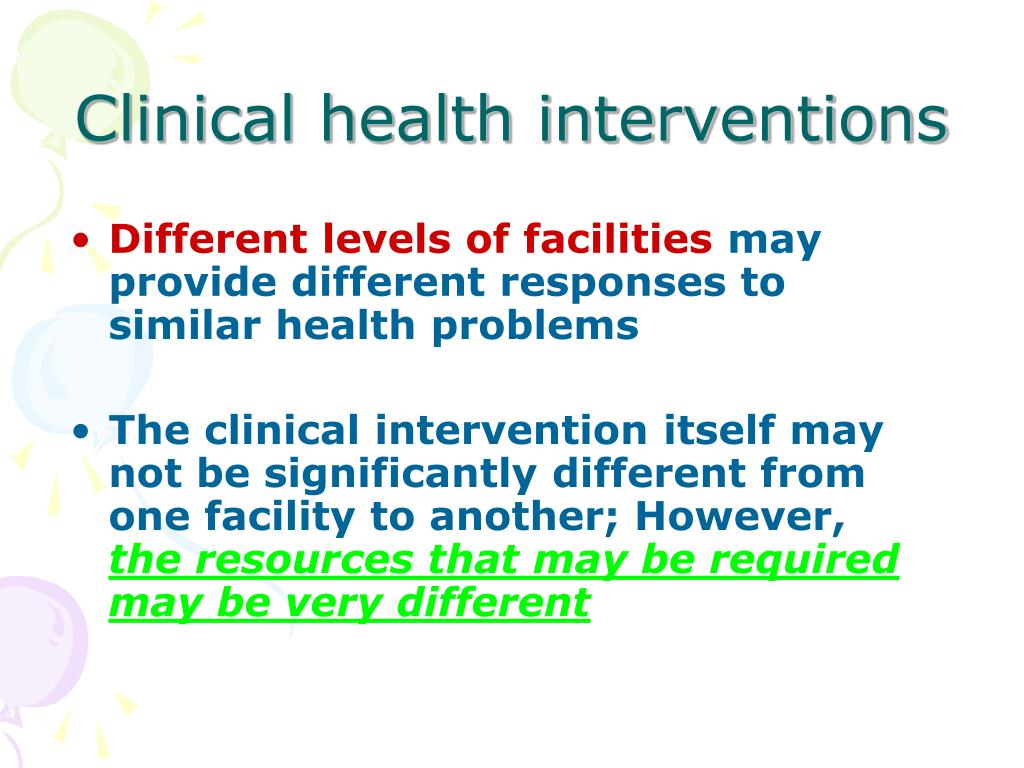 Clinical health interventions

• Different levels of facilities may provide different responses to similar health problems

• The clinical intervention itself may not be significantly different from one facility to another; However, the resources that may be required may be very different